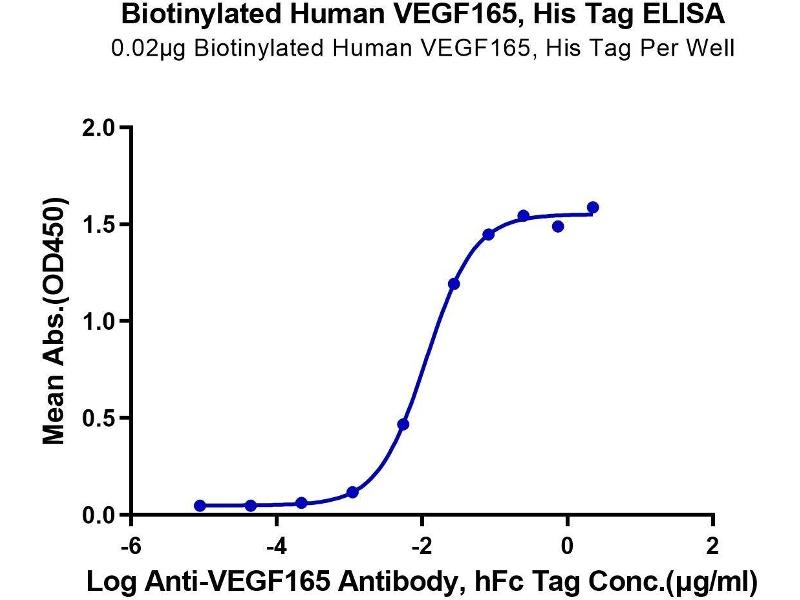 Biotinylated Human VEGF165, His Tag ELISA
0.02μg Biotinylated Human VEGF165, His Tag Per Well

Mean Abs.(OD450)

2.0
1.5
1.0
0.5
0.0

-6
-4
-2
0
2

Log Anti-VEGF165 Antibody, hFc Tag Conc.(μg/ml)